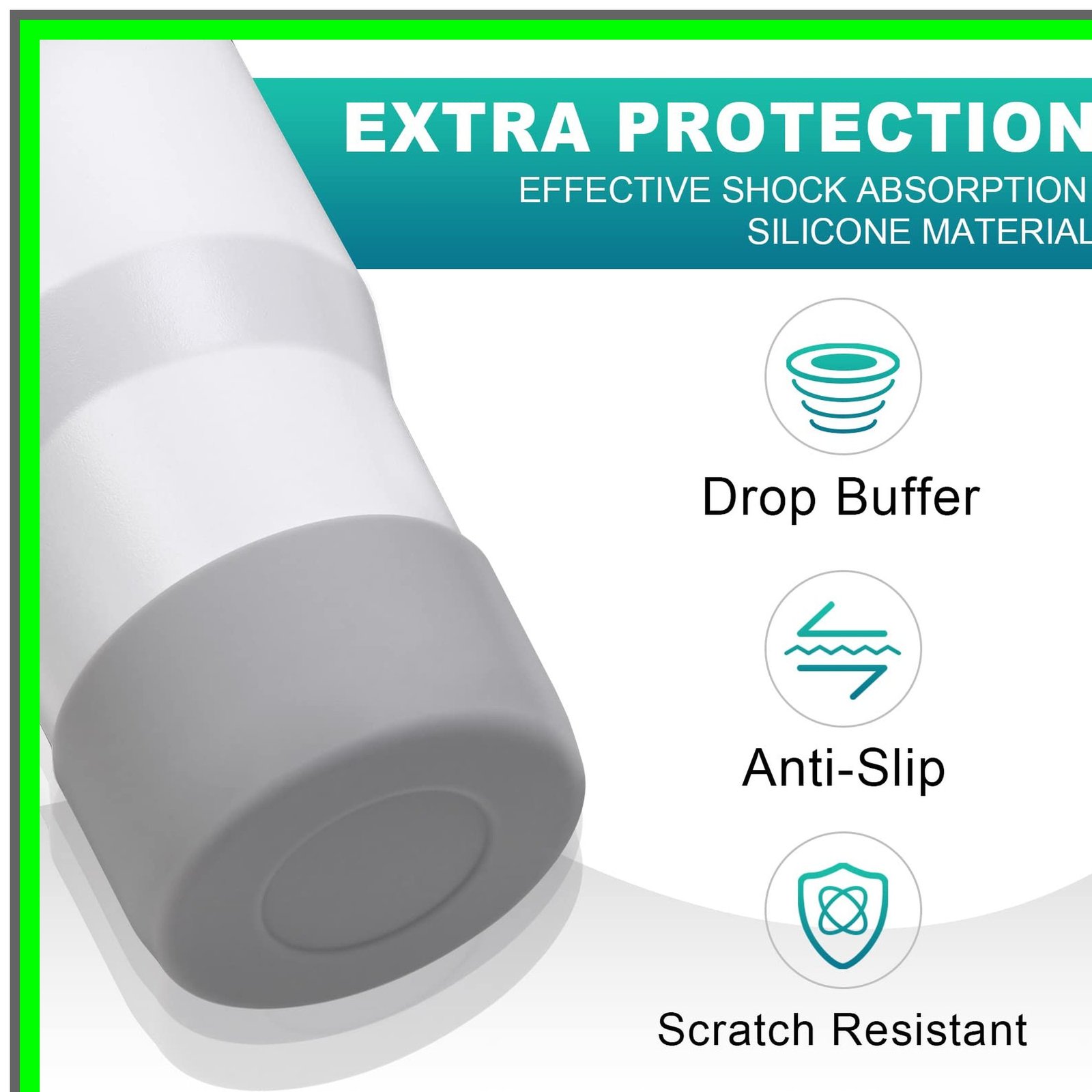 EXTRA PROTECTION

EFFECTIVE SHOCK ABSORPTION
SILICONE MATERIAL

Drop Buffer

Anti-Slip

Scratch Resistant